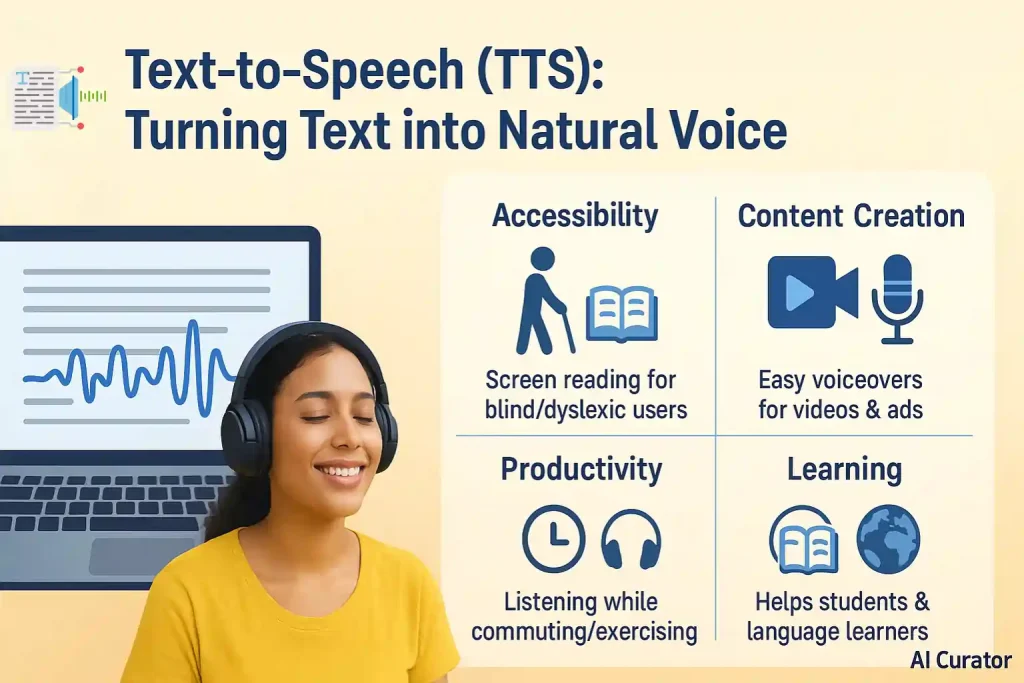 Text-to-Speech (TTS): Turning Text into Natural Voice

Accessibility

Screen reading for blind/dyslexic users

Content Creation

Easy voiceovers for videos & ads

Productivity

Listening while commuting/exercising

Learning

Helps students & language learners

AI Curator